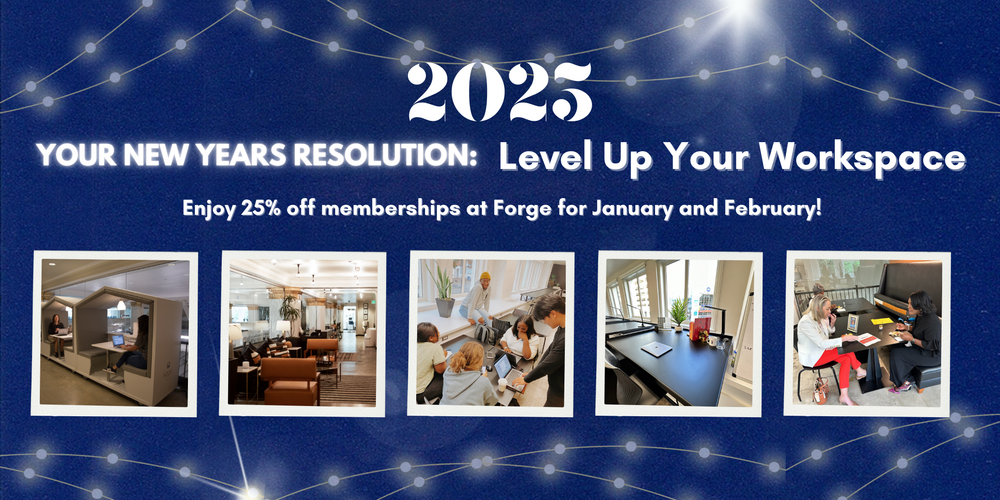 2025

YOUR NEW YEARS RESOLUTION: Level Up Your Workspace

Enjoy 25% off memberships at Forge for January and February!